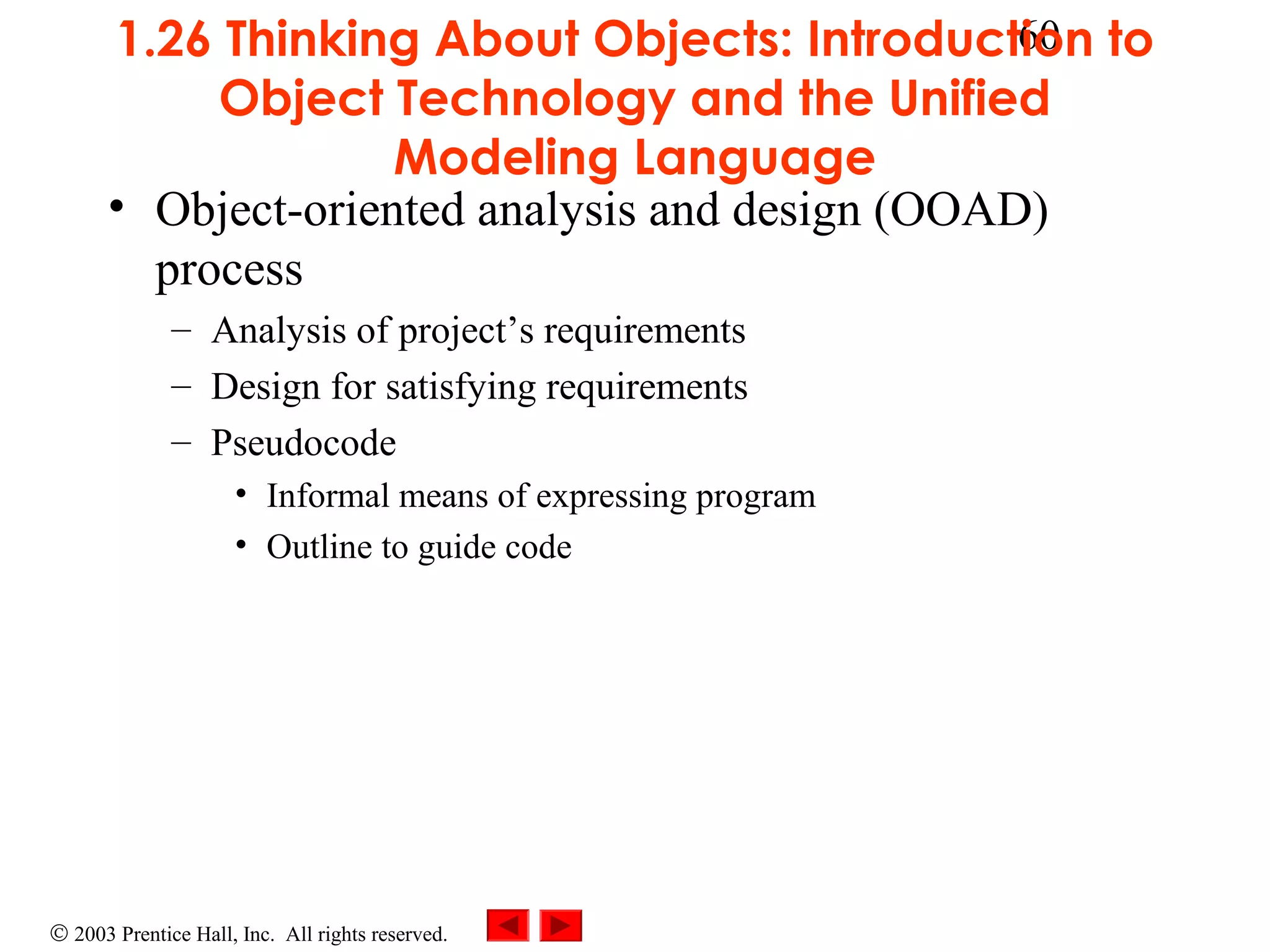 60

1.26 Thinking About Objects: Introduction to Object Technology and the Unified Modeling Language

• Object-oriented analysis and design (OOAD) process
– Analysis of project’s requirements
– Design for satisfying requirements
– Pseudocode
• Informal means of expressing program
• Outline to guide code

© 2003 Prentice Hall, Inc. All rights reserved.